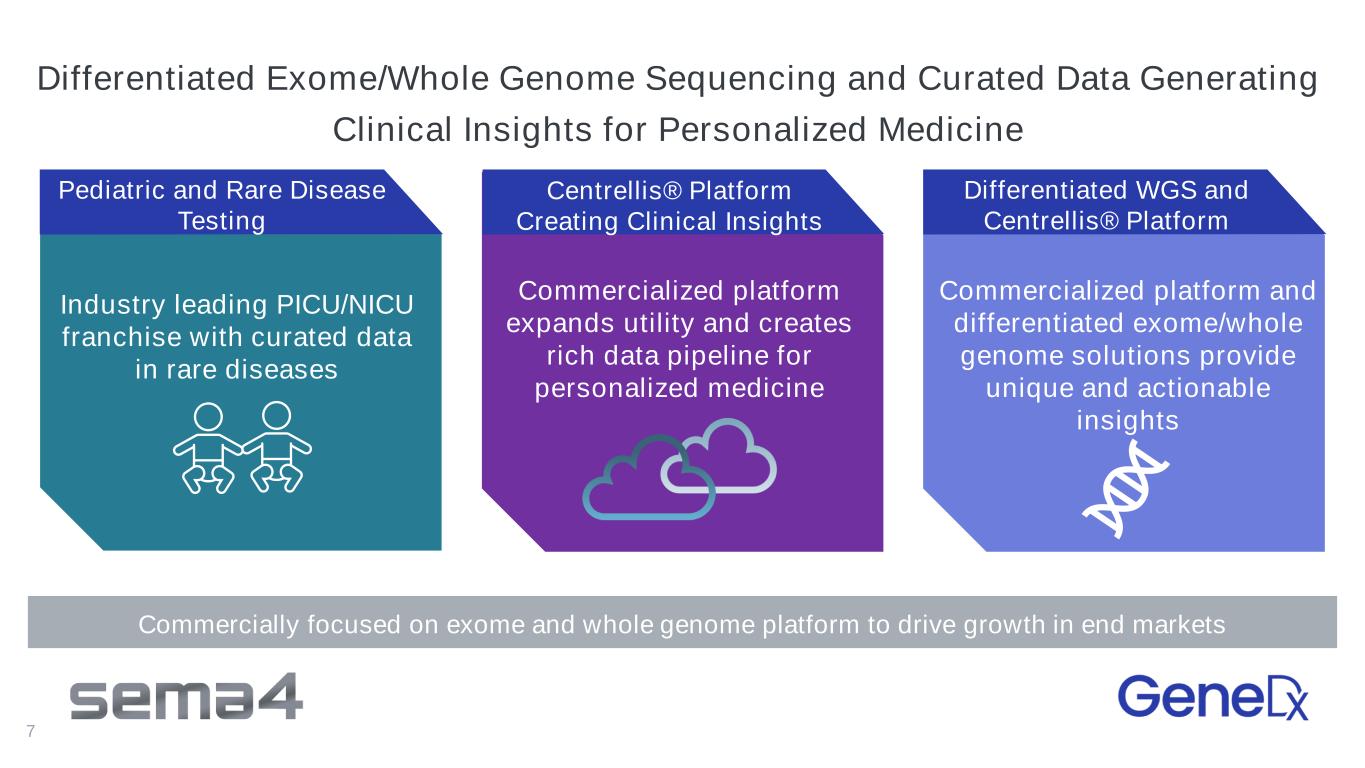 Differentiated Exome/Whole Genome Sequencing and Curated Data Generating Clinical Insights for Personalized Medicine

Pediatric and Rare Disease Testing

Industry leading PICU/NICU franchise with curated data in rare diseases

Centrellis® Platform Creating Clinical Insights

Commercialized platform expands utility and creates rich data pipeline for personalized medicine

Differentiated WGS and Centrellis® Platform

Commercialized platform and differentiated exome/whole genome solutions provide unique and actionable insights

Commercially focused on exome and whole genome platform to drive growth in end markets

sema4

GeneDx

7